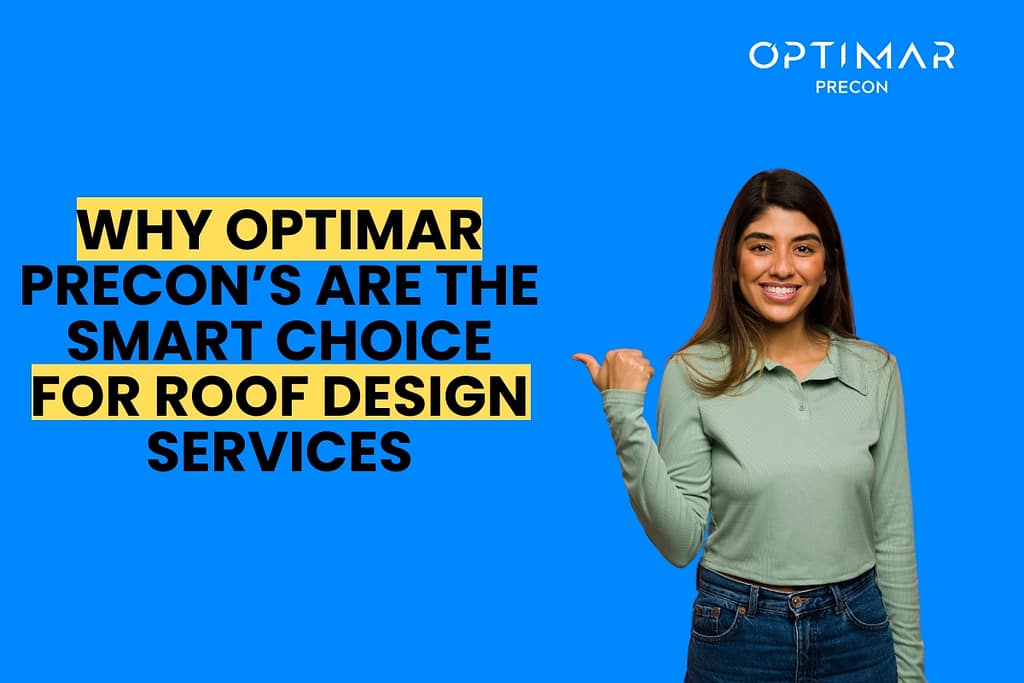 OPTIMAR
PRECON

WHY OPTIMAR PRECON'S ARE THE SMART CHOICE FOR ROOF DESIGN SERVICES